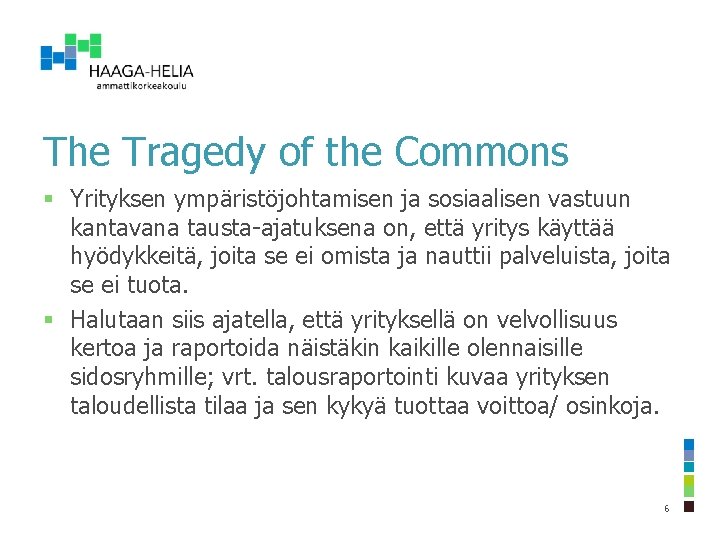 HAAGA-HELIA
ammattikorkeakoulu

The Tragedy of the Commons

▪ Yrityksen ympäristöjohtamisen ja sosiaalisen vastuun kantavana tausta-ajatuksena on, että yritys käyttää hyödykkeitä, joita se ei omista ja nauttii palveluista, joita se ei tuota.

▪ Halutaan siis ajatella, että yrityksellä on velvollisuus kertoa ja raportoida näistäkin kaikille olennaisille sidosryhmille; vrt. talousraportointi kuvaa yrityksen taloudellista tilaa ja sen kykyä tuottaa voittoa/ osinkoja.

6